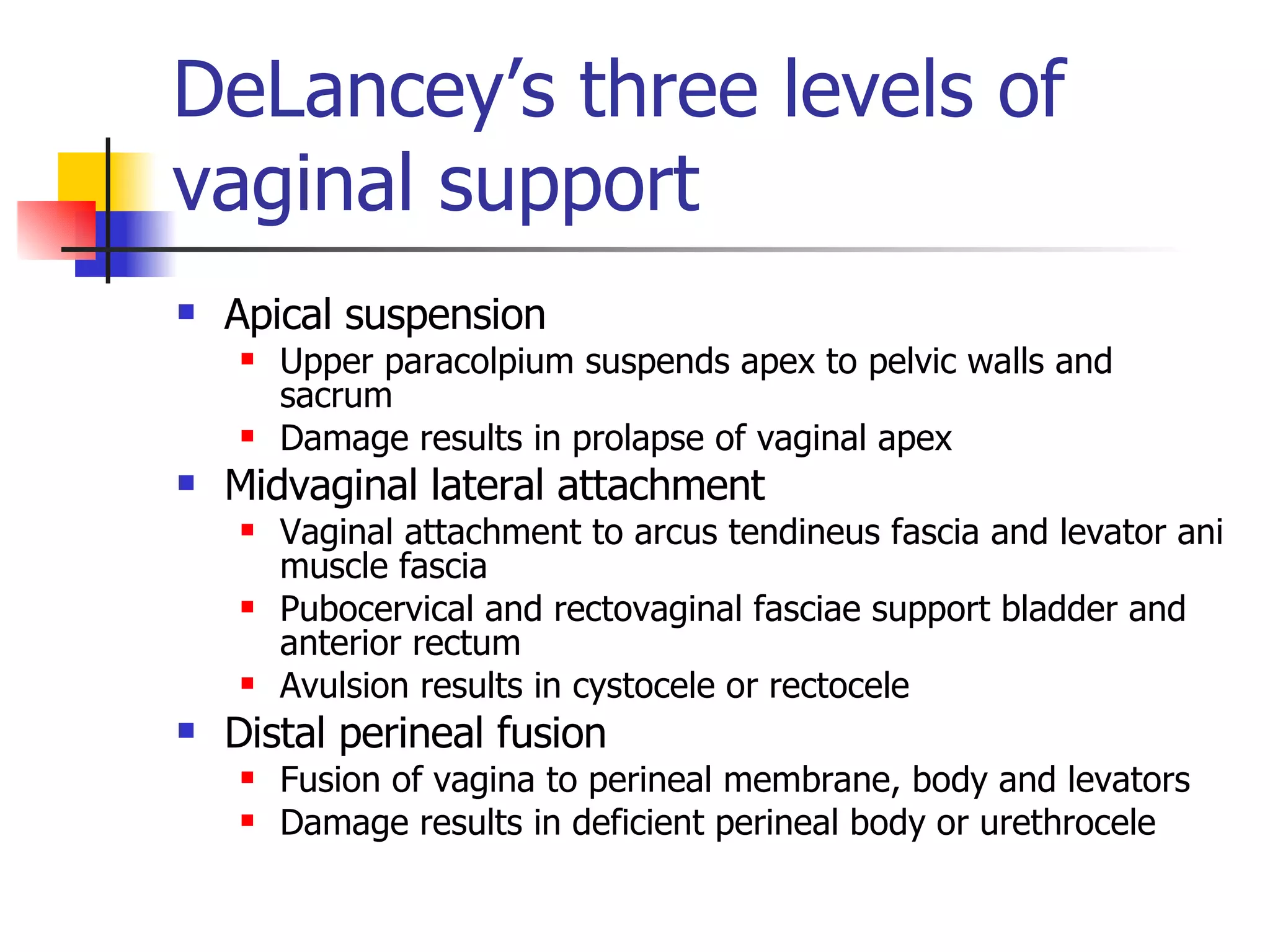 DeLancey's three levels of vaginal support

- Apical suspension
  - Upper paracolpium suspends apex to pelvic walls and sacrum
  - Damage results in prolapse of vaginal apex
- Midvaginal lateral attachment
  - Vaginal attachment to arcus tendineus fascia and levator ani muscle fascia
  - Pubocervical and rectovaginal fasciae support bladder and anterior rectum
  - Avulsion results in cystocele or rectocele
- Distal perineal fusion
  - Fusion of vagina to perineal membrane, body and levators
  - Damage results in deficient perineal body or urethrocele